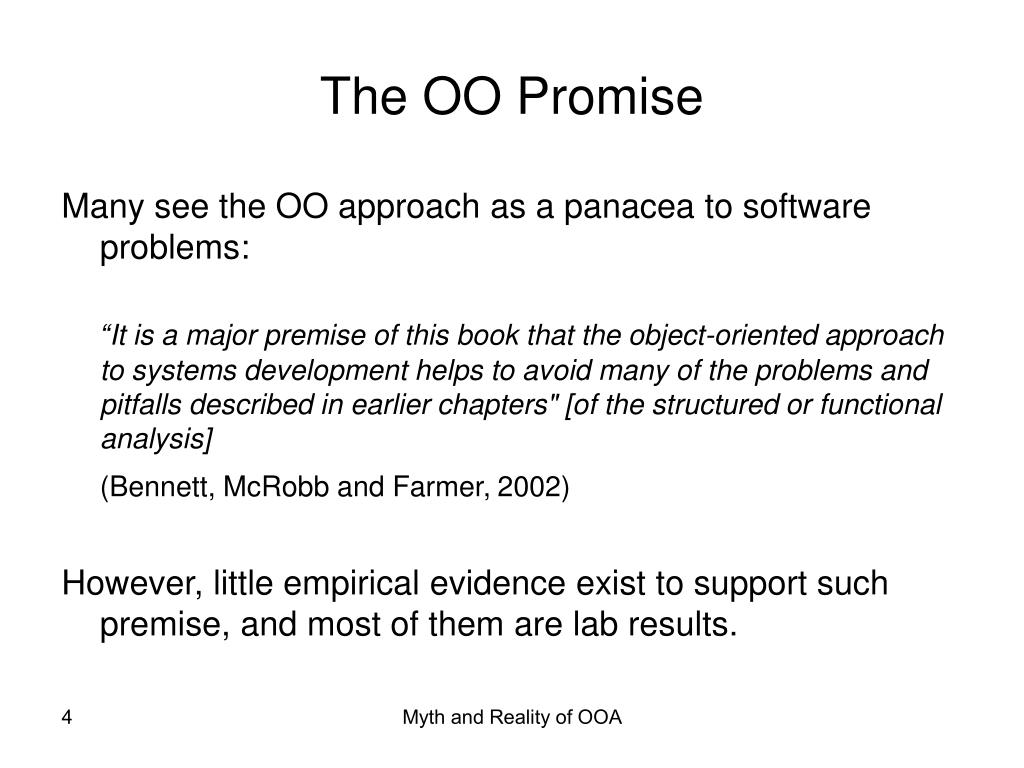 The OO Promise

Many see the OO approach as a panacea to software problems:

“It is a major premise of this book that the object-oriented approach to systems development helps to avoid many of the problems and pitfalls described in earlier chapters" [of the structured or functional analysis]

(Bennett, McRobb and Farmer, 2002)

However, little empirical evidence exist to support such premise, and most of them are lab results.

4

Myth and Reality of OOA